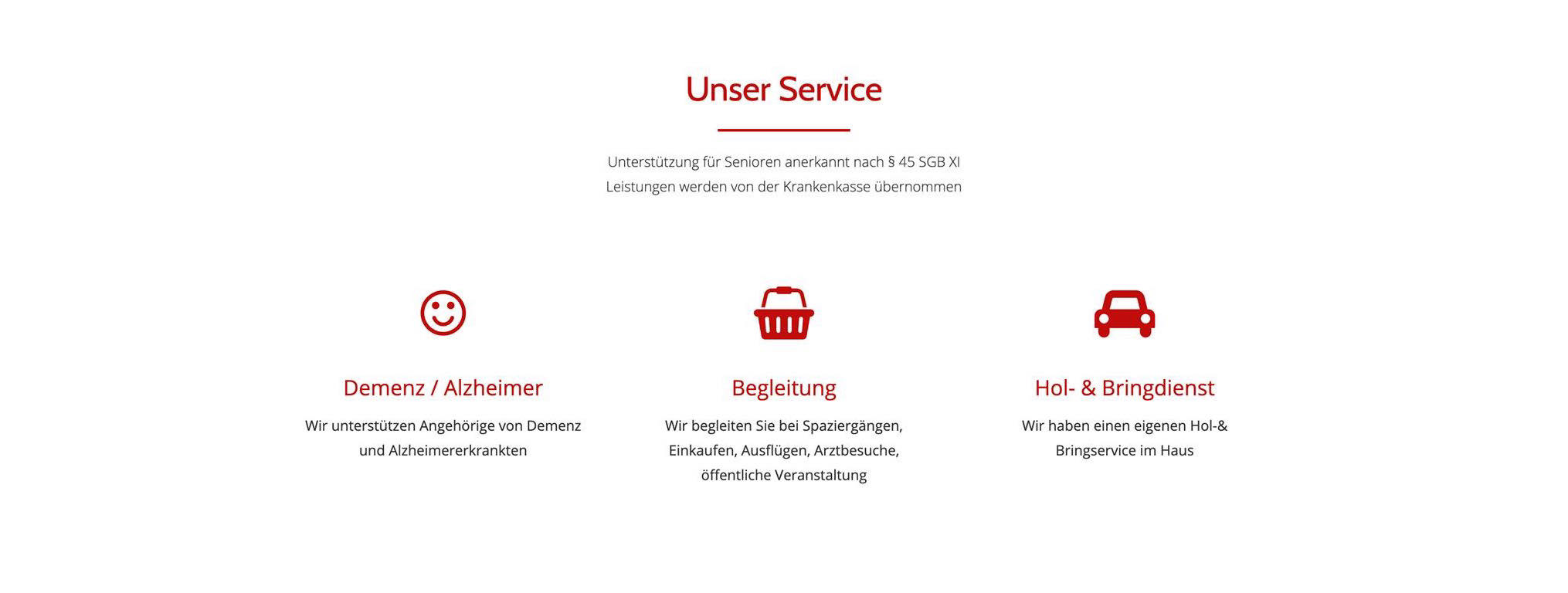 Unser Service

Unterstützung für Senioren anerkannt nach § 45 SGB XI
Leistungen werden von der Krankenkasse übernommen

Demenz / Alzheimer

Wir unterstützen Angehörige von Demenz und Alzheimererkrankten

Begleitung

Wir begleiten Sie bei Spaziergängen, Einkaufen, Ausflügen, Arztbesuche, öffentliche Veranstaltung

Hol- & Bringdienst

Wir haben einen eigenen Hol-& Bringservice im Haus